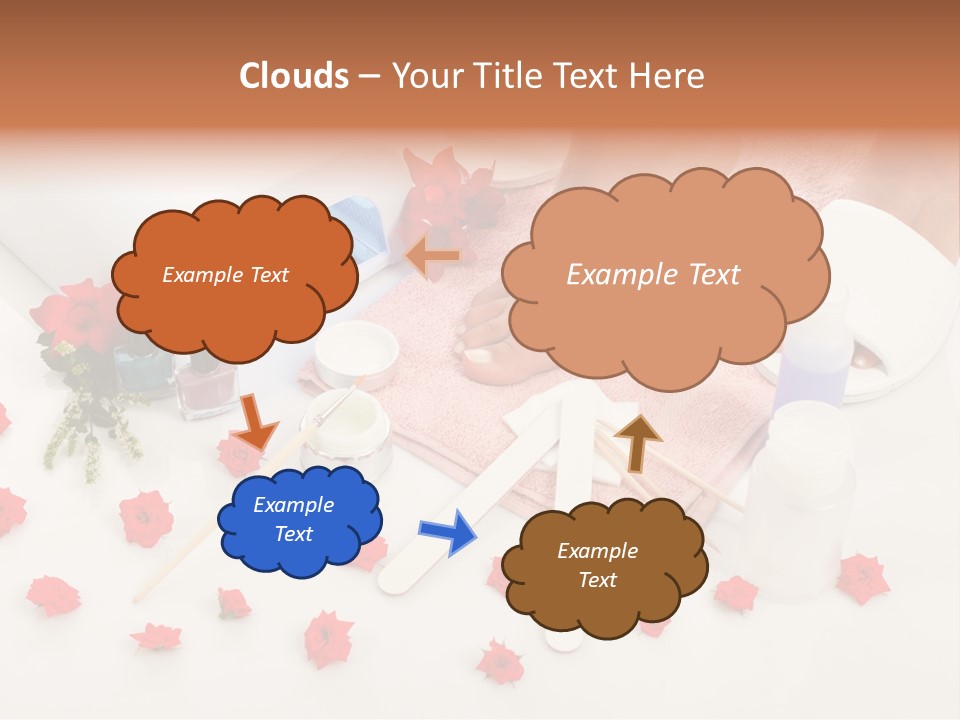 Clouds – Your Title Text Here

Example Text

Example Text

Example Text

Example Text